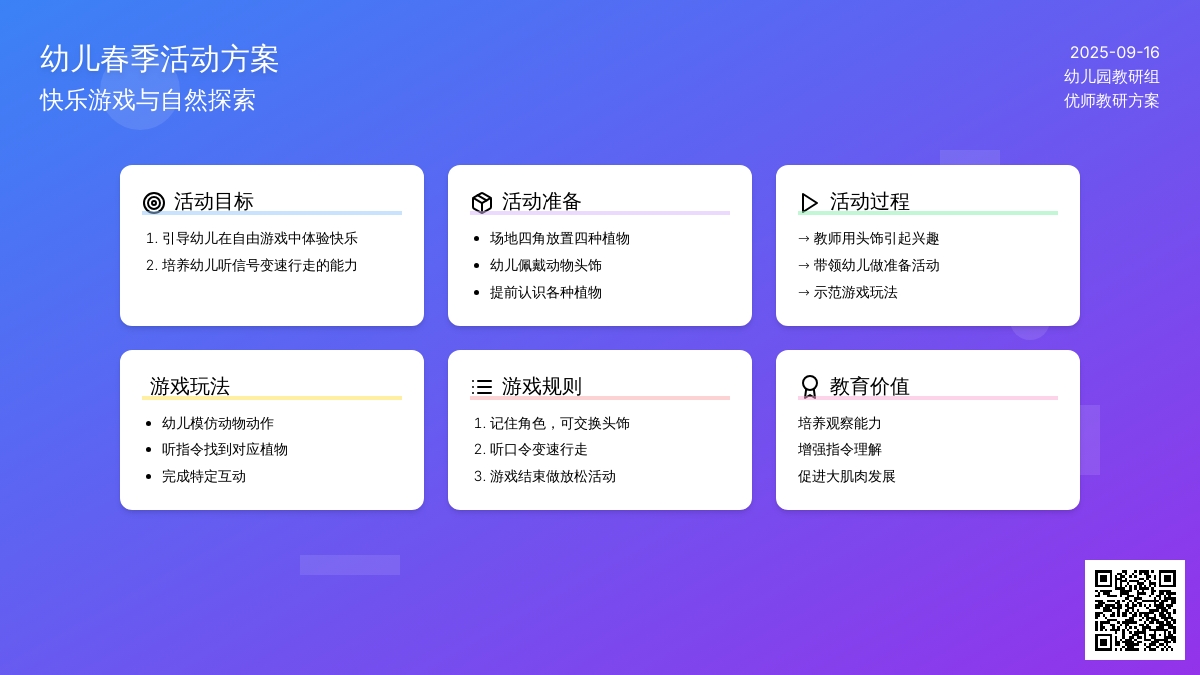 幼儿春季活动方案
快乐游戏与自然探索

2025-09-16
幼儿园教研组
优师教研方案

活动目标
1. 引导幼儿在自由游戏中体验快乐
2. 培养幼儿听信号变速行走的能力

活动准备
• 场地四角放置四种植物
• 幼儿佩戴动物头饰
• 提前认识各种植物

活动过程
→ 教师用头饰引起兴趣
→ 带领幼儿做准备活动
→ 示范游戏玩法

游戏玩法
• 幼儿模仿动物动作
• 听指令找到对应植物
• 完成特定互动

游戏规则
1. 记住角色，可交换头饰
2. 听口令变速行走
3. 游戏结束做放松活动

教育价值
培养观察能力
增强指令理解
促进大肌肉发展